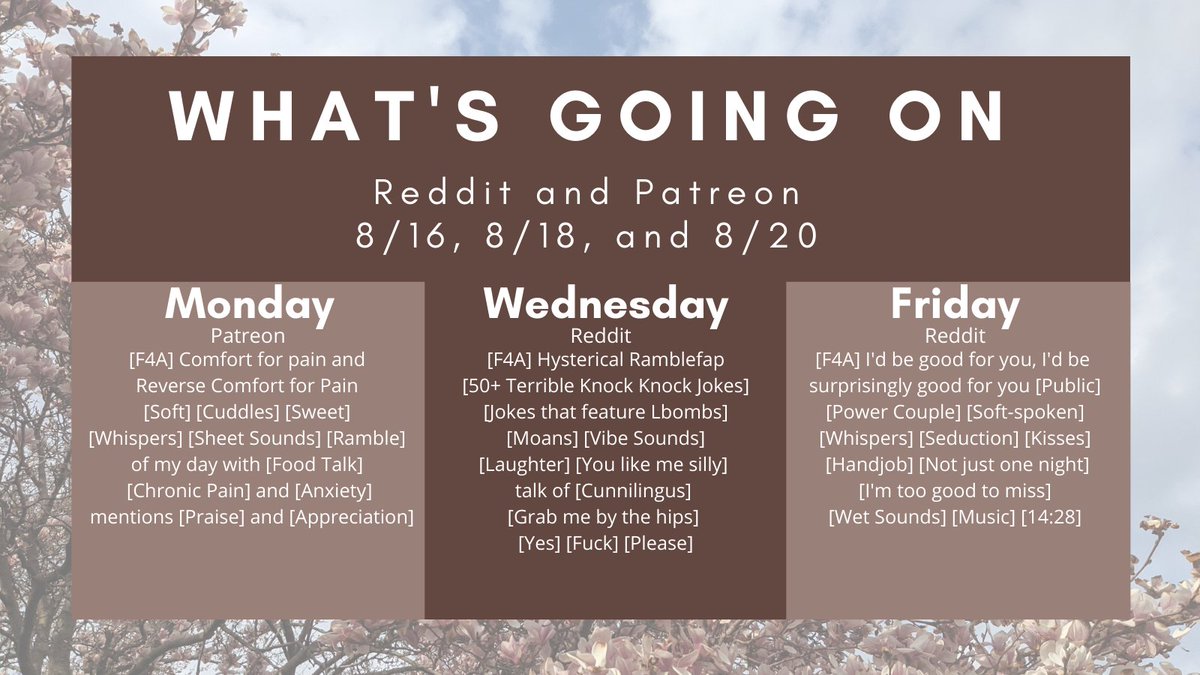 WHAT'S GOING ON

Reddit and Patreon
8/16, 8/18, and 8/20

Monday
Patreon
[F4A] Comfort for pain and Reverse Comfort for Pain [Soft] [Cuddles] [Sweet] [Whispers] [Sheet Sounds] [Ramble] of my day with [Food Talk] [Chronic Pain] and [Anxiety] mentions [Praise] and [Appreciation]

Wednesday
Reddit
[F4A] Hysterical Ramblefap [50+ Terrible Knock Knock Jokes] [Jokes that feature Lbombs] [Moans] [Vibe Sounds] [Laughter] [You like me silly] talk of [Cunnilingus] [Grab me by the hips] [Yes] [Fuck] [Please]

Friday
Reddit
[F4A] I'd be good for you, I'd be surprisingly good for you [Public] [Power Couple] [Soft-spoken] [Whispers] [Seduction] [Kisses] [Handjob] [Not just one night] [I'm too good to miss] [Wet Sounds] [Music] [14:28]